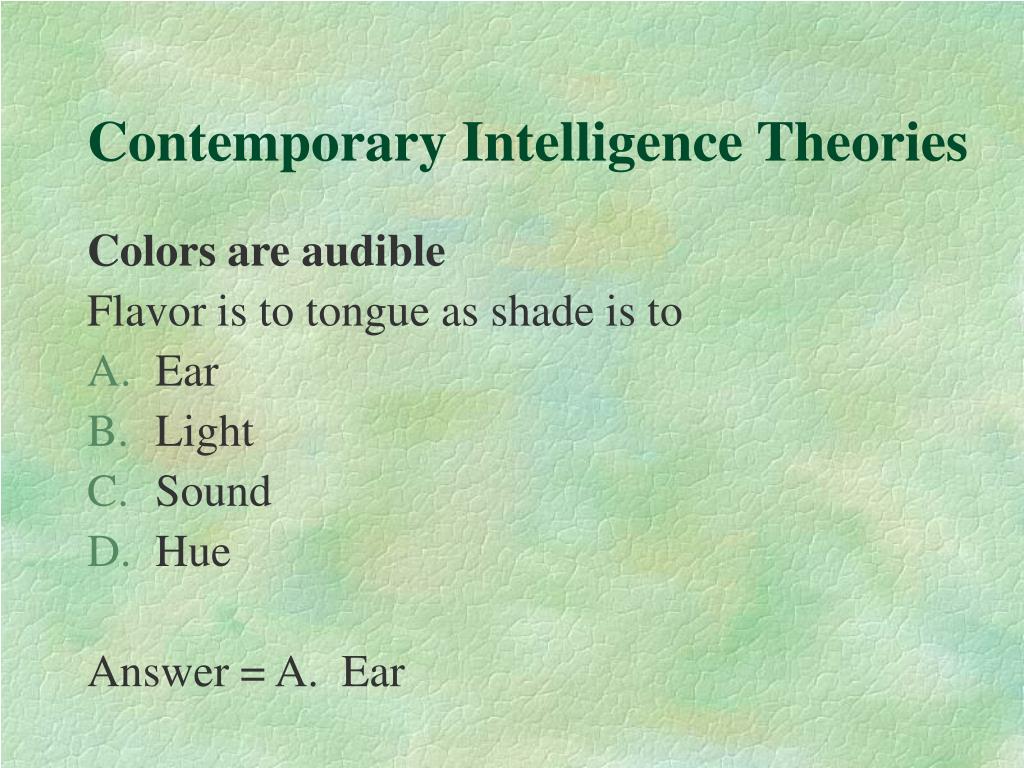 Contemporary Intelligence Theories

Colors are audible

Flavor is to tongue as shade is to

A. Ear
B. Light
C. Sound
D. Hue

Answer = A. Ear